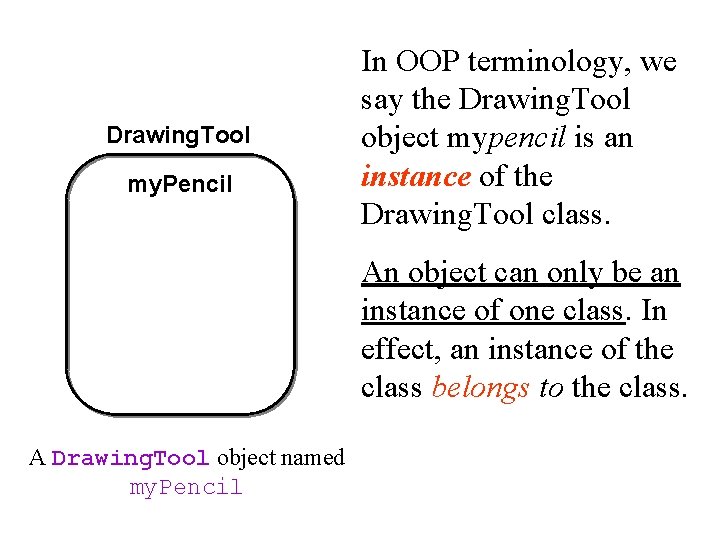 DrawingTool

myPencil

A DrawingTool object named myPencil

In OOP terminology, we say the DrawingTool object mypencil is an instance of the DrawingTool class.

An object can only be an instance of one class. In effect, an instance of the class belongs to the class.